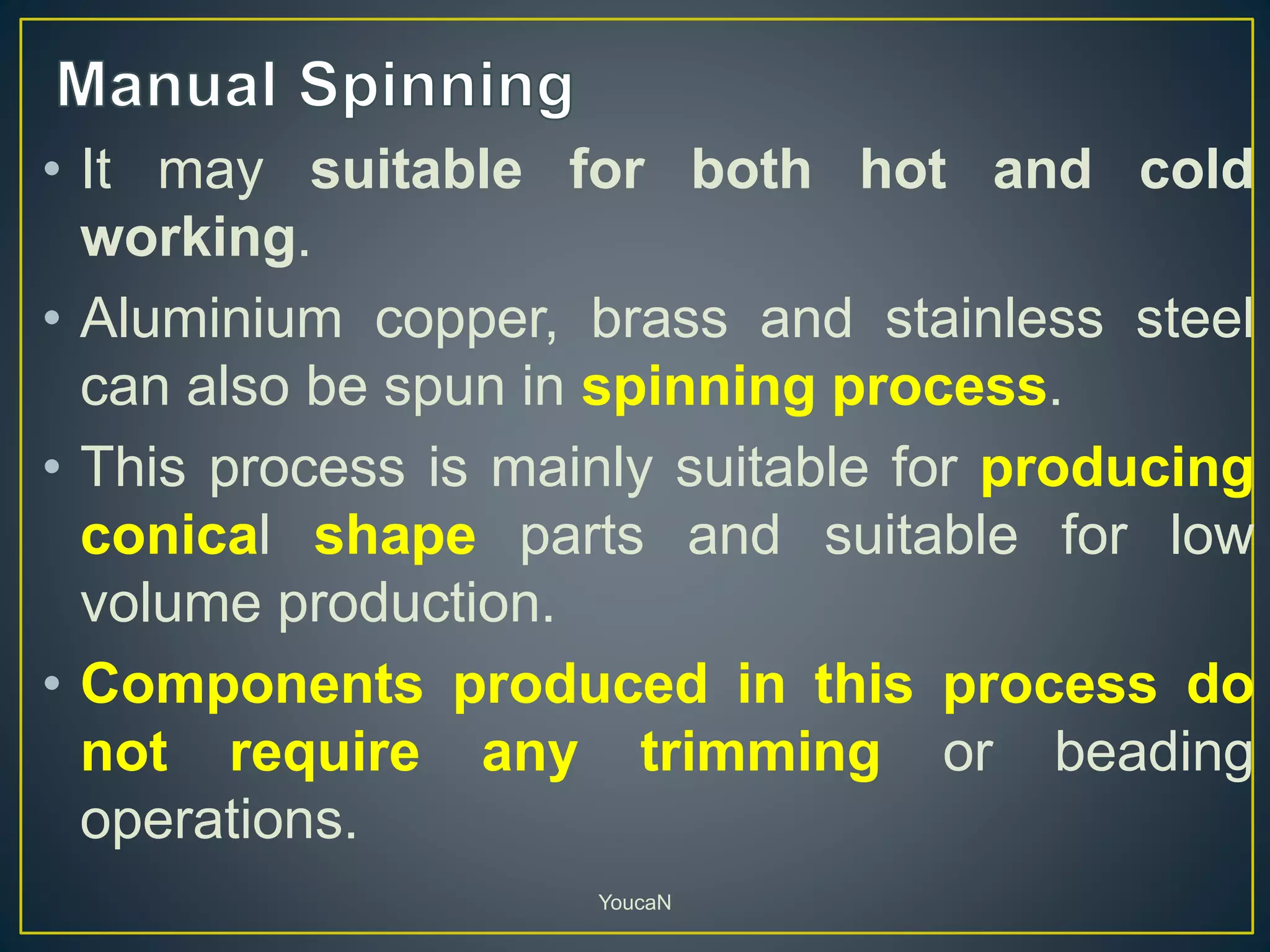 Manual Spinning

• It may suitable for both hot and cold working.

• Aluminium copper, brass and stainless steel can also be spun in spinning process.

• This process is mainly suitable for producing conical shape parts and suitable for low volume production.

• Components produced in this process do not require any trimming or beading operations.

YoucaN